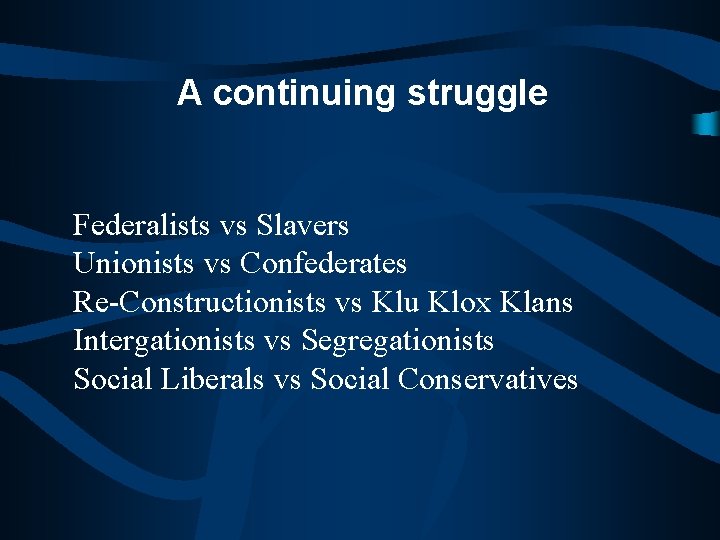 A continuing struggle

Federalists vs Slavers
Unionists vs Confederates
Re-Constructionists vs Klu Klox Klans
Intergationists vs Segregationists
Social Liberals vs Social Conservatives